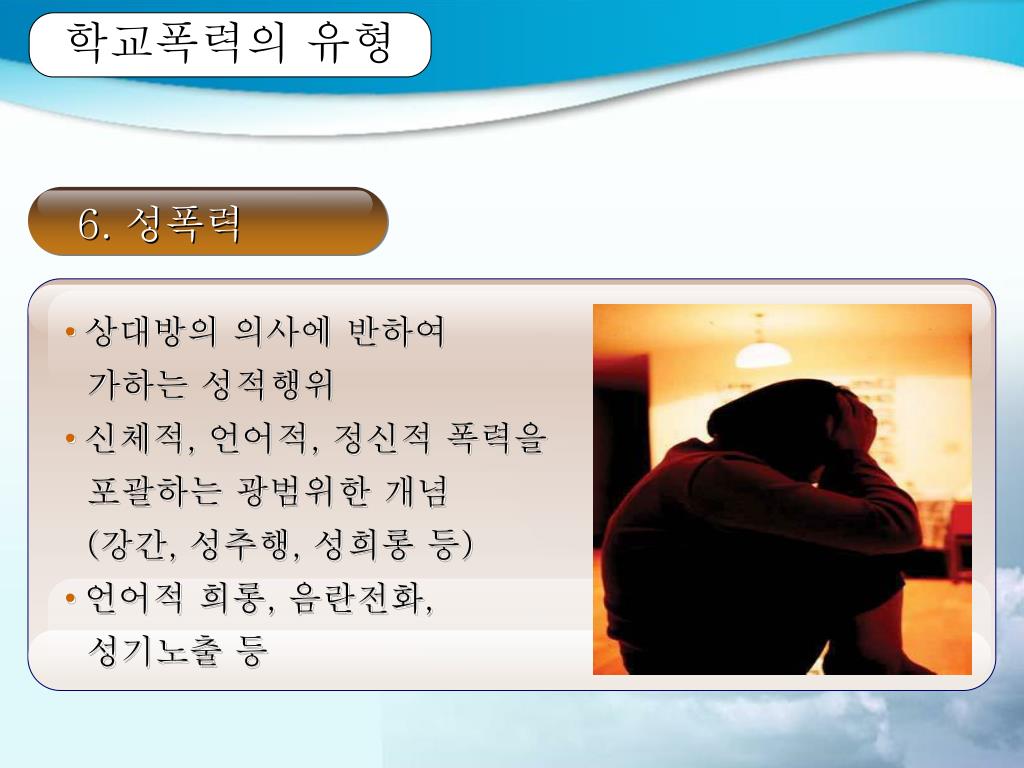 학교폭력의 유형

6. 성폭력

• 상대방의 의사에 반하여 가하는 성적행위
• 신체적, 언어적, 정신적 폭력을 포괄하는 광범위한 개념 (강간, 성추행, 성희롱 등)
• 언어적 희롱, 음란전화, 성기노출 등